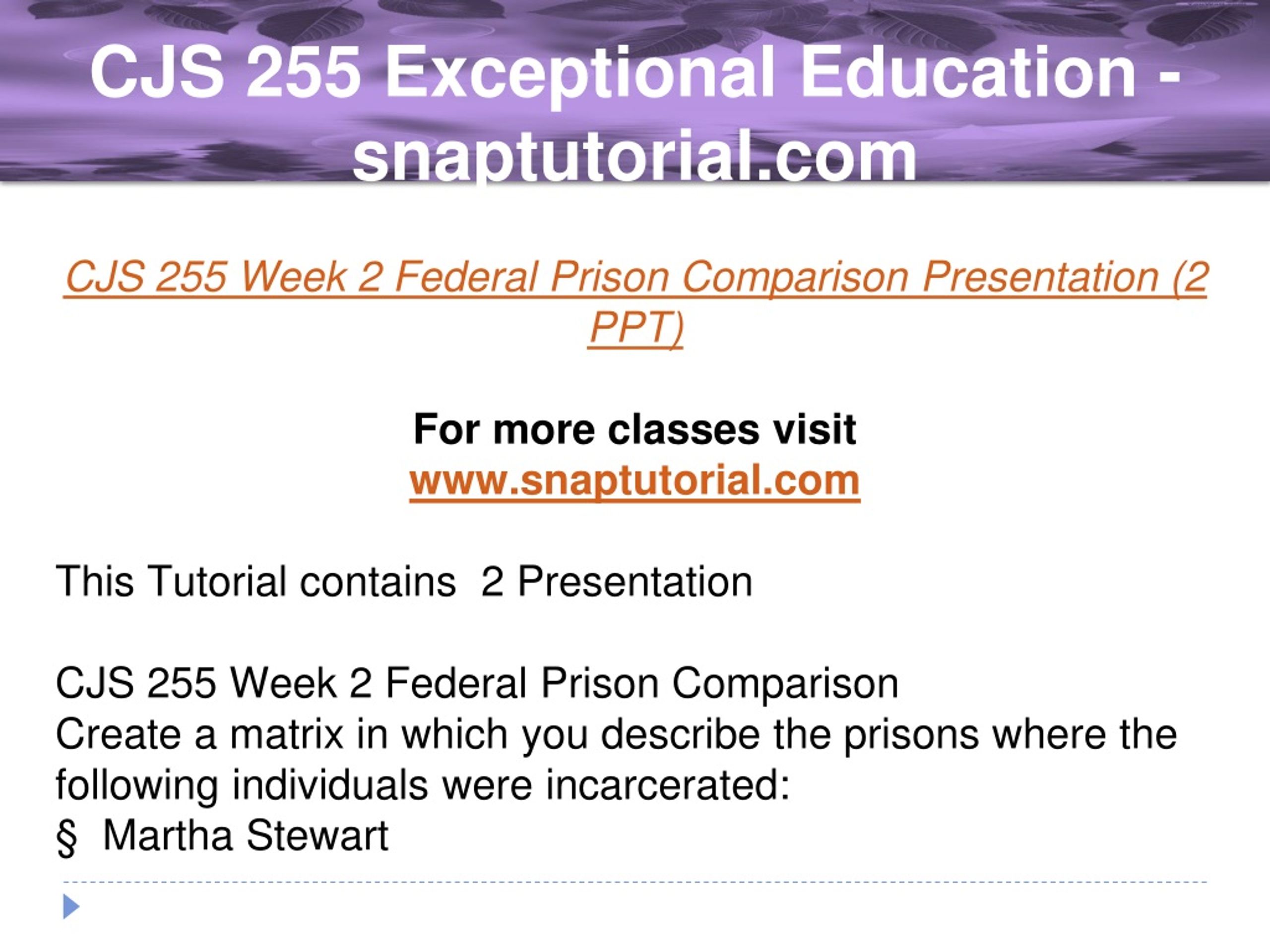 CJS 255 Exceptional Education - snaptutorial.com

CJS 255 Week 2 Federal Prison Comparison Presentation (2 PPT)

For more classes visit
www.snaptutorial.com

This Tutorial contains  2 Presentation

CJS 255 Week 2 Federal Prison Comparison
Create a matrix in which you describe the prisons where the following individuals were incarcerated:
§  Martha Stewart